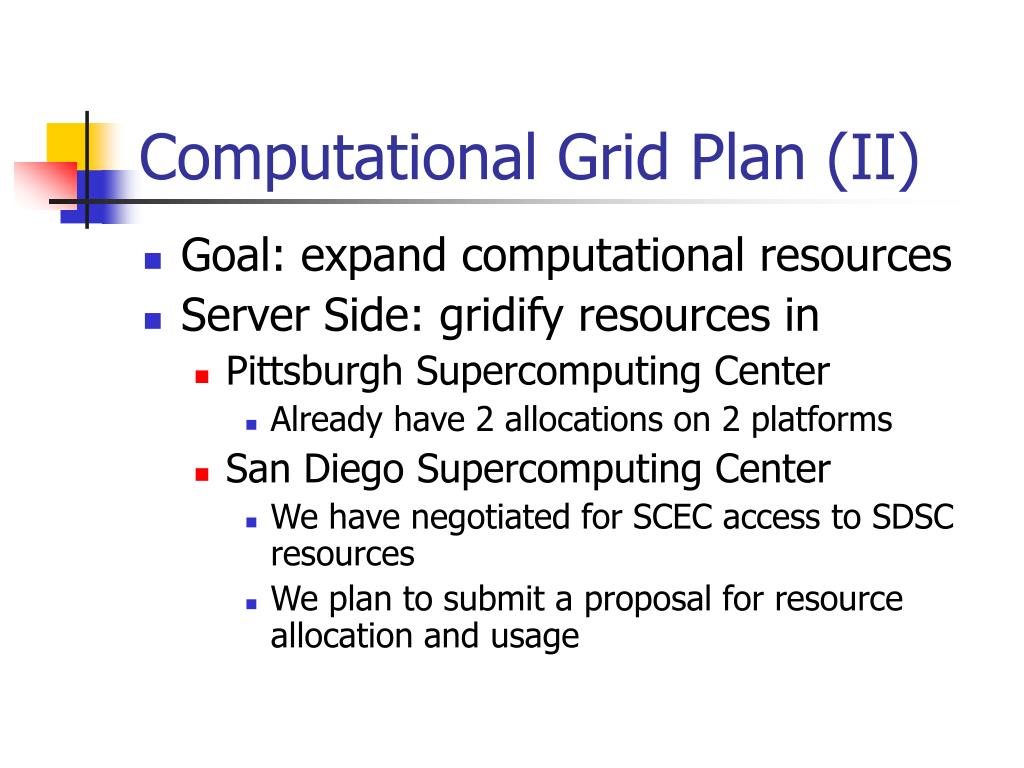 Computational Grid Plan (II)

- Goal: expand computational resources
- Server Side: gridify resources in
  - Pittsburgh Supercomputing Center
    - Already have 2 allocations on 2 platforms
  - San Diego Supercomputing Center
    - We have negotiated for SCEC access to SDSC resources
    - We plan to submit a proposal for resource allocation and usage